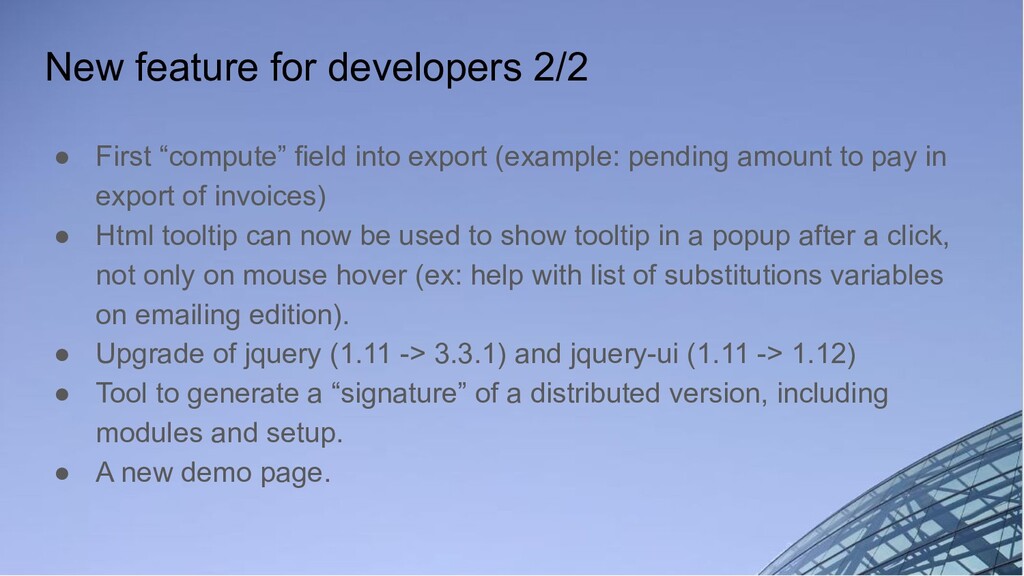 New feature for developers 2/2

● First “compute” field into export (example: pending amount to pay in export of invoices)
● Html tooltip can now be used to show tooltip in a popup after a click, not only on mouse hover (ex: help with list of substitutions variables on emailing edition).
● Upgrade of jquery (1.11 -> 3.3.1) and jquery-ui (1.11 -> 1.12)
● Tool to generate a “signature” of a distributed version, including modules and setup.
● A new demo page.